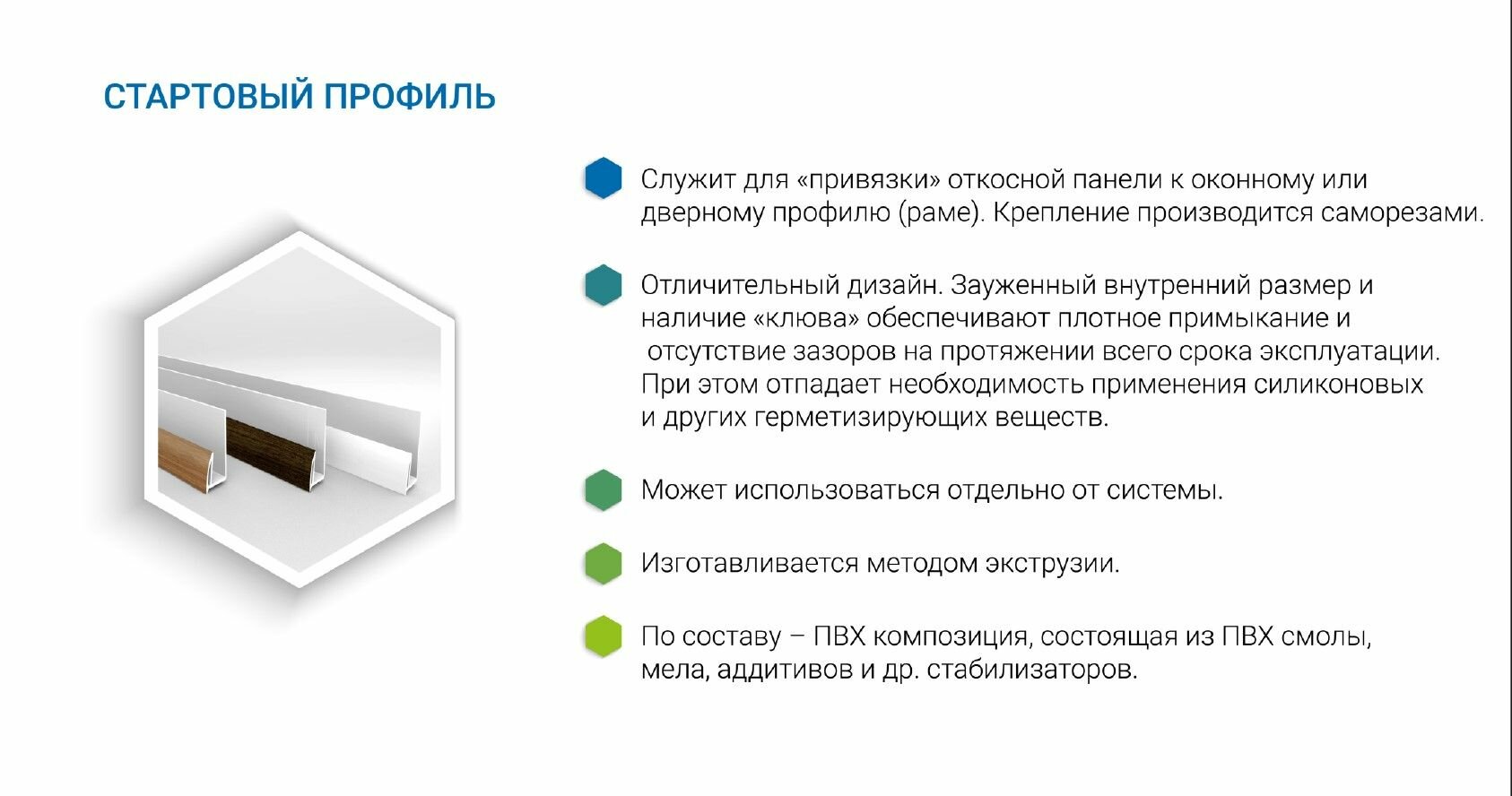 СТАРТОВЫЙ ПРОФИЛЬ

Служит для «привязки» откосной панели к оконному или дверному профилю (раме). Крепление производится саморезами.

Отличительный дизайн. Зауженный внутренний размер и наличие «клюва» обеспечивают плотное примыкание и отсутствие зазоров на протяжении всего срока эксплуатации. При этом отпадает необходимость применения силиконовых и других герметизирующих веществ.

Может использоваться отдельно от системы.

Изготавливается методом экструзии.

По составу – ПВХ композиция, состоящая из ПВХ смолы, мела, аддитивов и др. стабилизаторов.